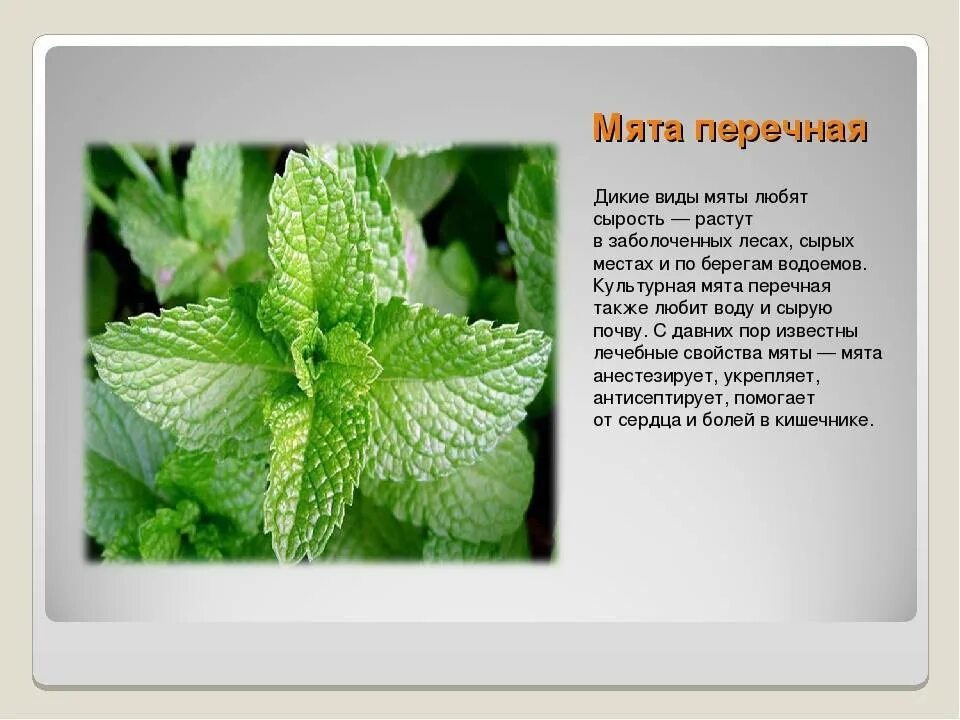 Мята перечная

Дикие виды мяты любят сырость — растут в заболоченных лесах, сырых местах и по берегам водоемов. Культурная мята перечная также любит воду и сырую почву. С давних пор известны лечебные свойства мяты — мята анестезирует, укрепляет, антисептирует, помогает от сердца и болей в кишечнике.